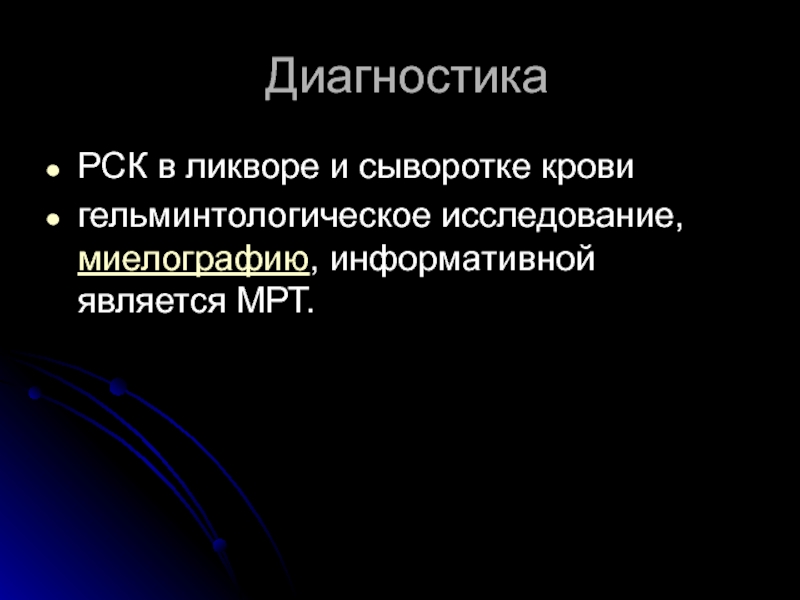 Диагностика

- РСК в ликворе и сыворотке крови
- гельминтологическое исследование, миелографию, информативной является МРТ.